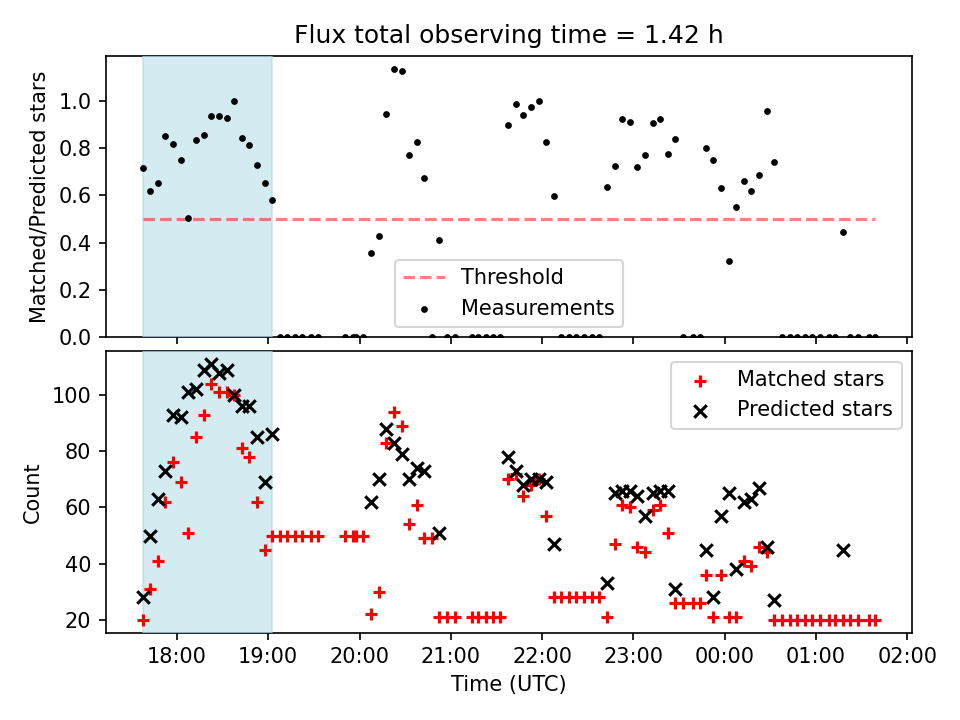 Flux total observing time = 1.42 h

Matched/Predicted stars

1.0
0.8
0.6
0.4
0.2
0.0

Threshold
Measurements

Count

100
80
60
40
20

Matched stars
Predicted stars

18:00 19:00 20:00 21:00 22:00 23:00 00:00 01:00 02:00

Time (UTC)